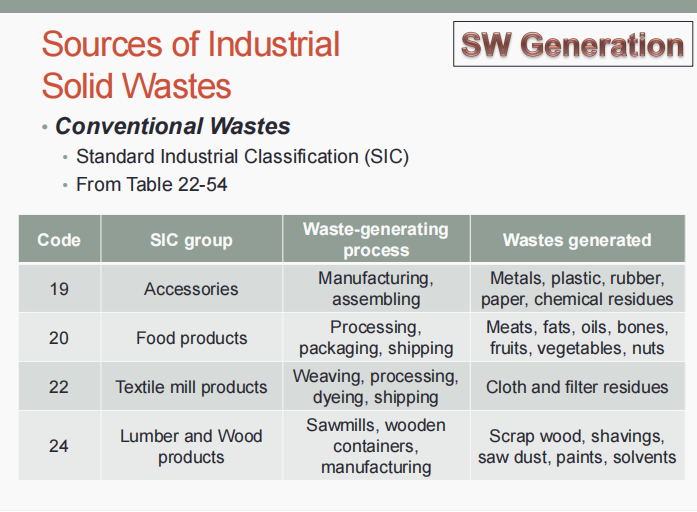 Sources of Industrial Solid Wastes

SW Generation

• Conventional Wastes
  • Standard Industrial Classification (SIC)
  • From Table 22-54

| Code | SIC group | Waste-generating process | Wastes generated |
|---|---|---|---|
| 19 | Accessories | Manufacturing, assembling | Metals, plastic, rubber, paper, chemical residues |
| 20 | Food products | Processing, packaging, shipping | Meats, fats, oils, bones, fruits, vegetables, nuts |
| 22 | Textile mill products | Weaving, processing, dyeing, shipping | Cloth and filter residues |
| 24 | Lumber and Wood products | Sawmills, wooden containers, manufacturing | Scrap wood, shavings, saw dust, paints, solvents |